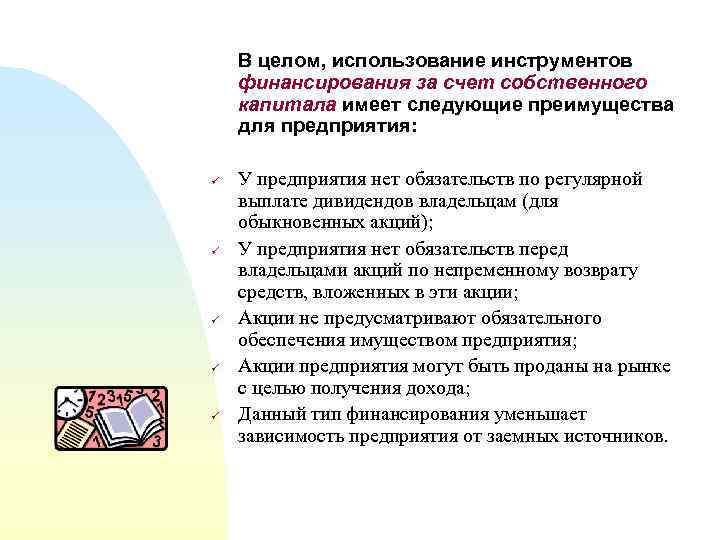 В целом, использование инструментов финансирования за счет собственного капитала имеет следующие преимущества для предприятия:

✓ У предприятия нет обязательств по регулярной выплате дивидендов владельцам (для обыкновенных акций);
✓ У предприятия нет обязательств перед владельцами акций по непременному возврату средств, вложенных в эти акции;
✓ Акции не предусматривают обязательного обеспечения имуществом предприятия;
✓ Акции предприятия могут быть проданы на рынке с целью получения дохода;
✓ Данный тип финансирования уменьшает зависимость предприятия от заемных источников.